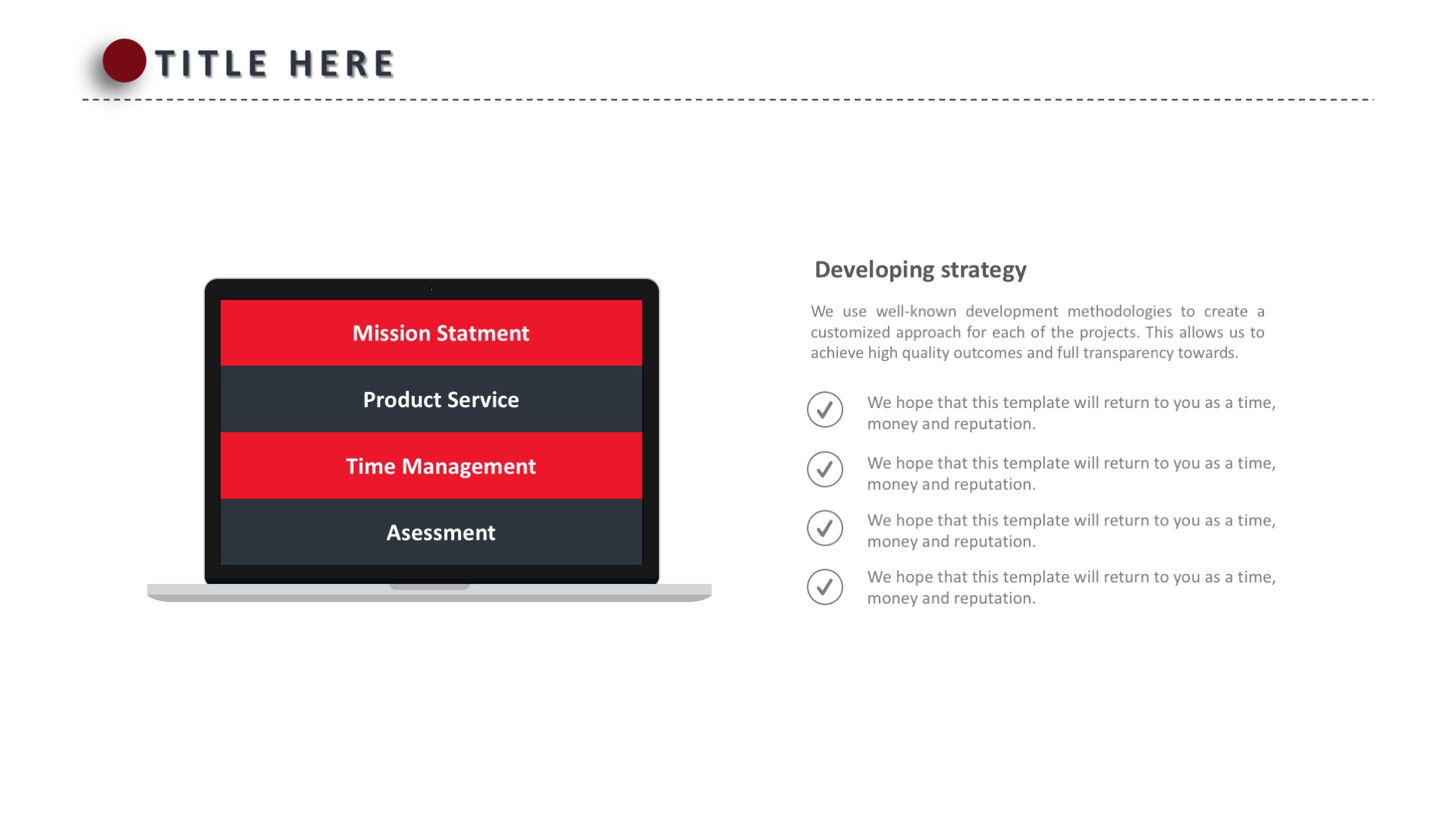 TITLE HERE

Mission Statment

Product Service

Time Management

Asessment

Developing strategy

We use well-known development methodologies to create a customized approach for each of the projects. This allows us to achieve high quality outcomes and full transparency towards.

We hope that this template will return to you as a time, money and reputation.

We hope that this template will return to you as a time, money and reputation.

We hope that this template will return to you as a time, money and reputation.

We hope that this template will return to you as a time, money and reputation.